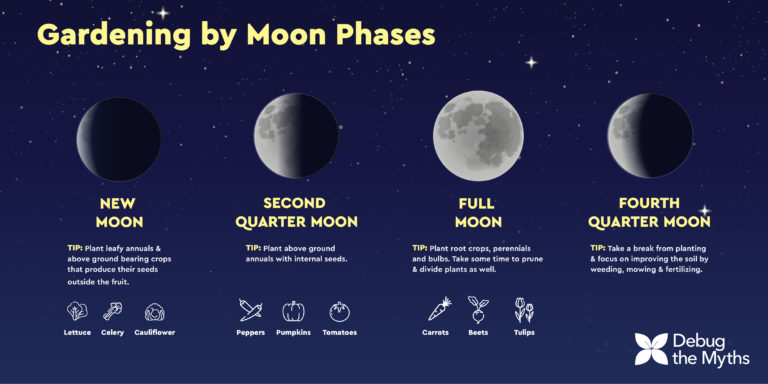 Gardening by Moon Phases

NEW MOON

TIP: Plant leafy annuals & above ground bearing crops that produce their seeds outside the fruit.

Lettuce Celery Cauliflower

SECOND QUARTER MOON

TIP: Plant above ground annuals with internal seeds.

Peppers Pumpkins Tomatoes

FULL MOON

TIP: Plant root crops, perennials and bulbs. Take some time to prune & divide plants as well.

Carrots Beets Tulips

FOURTH QUARTER MOON

TIP: Take a break from planting & focus on improving the soil by weeding, mowing & fertilizing.

Debug the Myths